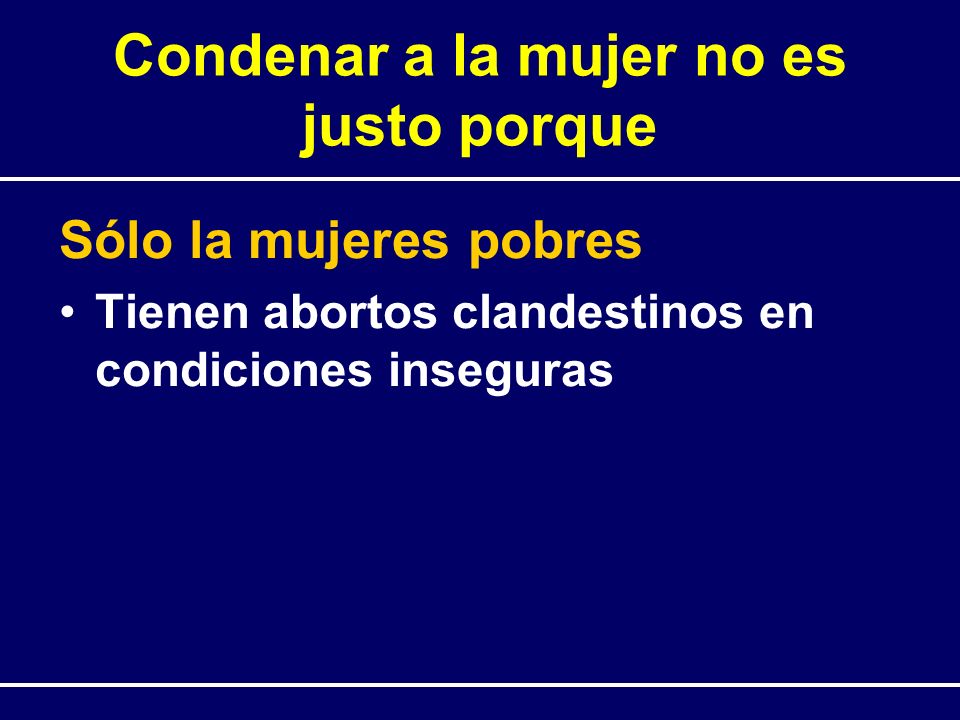 Condenar a la mujer no es justo porque

Sólo la mujeres pobres

• Tienen abortos clandestinos en condiciones inseguras